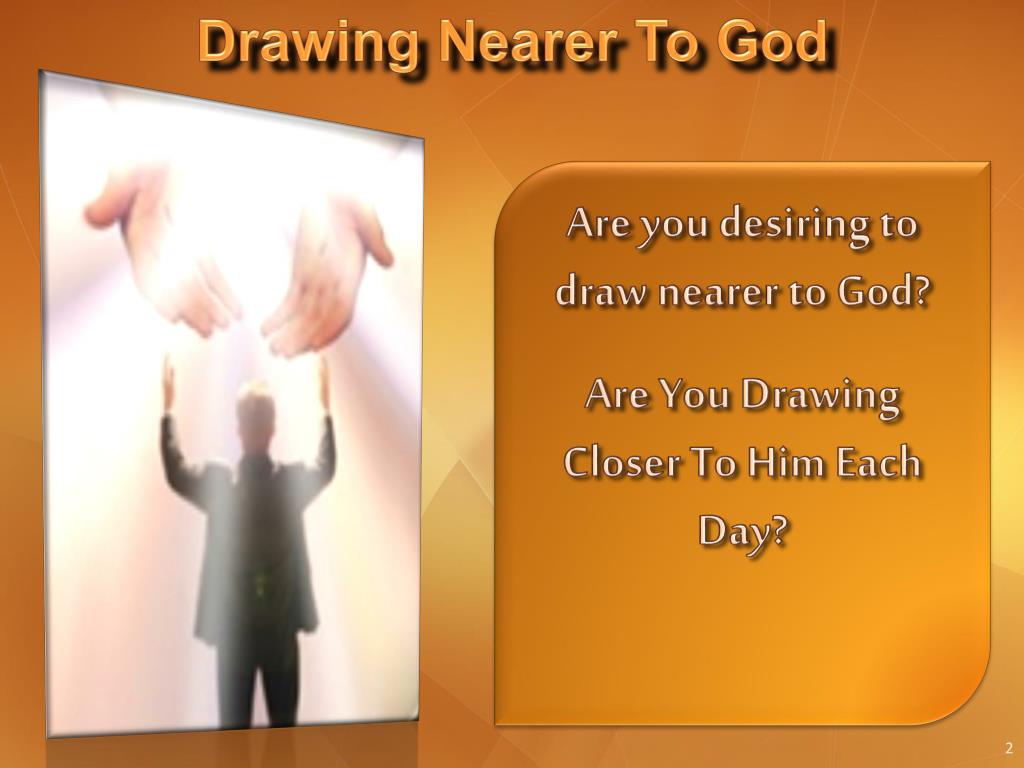 Drawing Nearer To God

Are you desiring to draw nearer to God?

Are You Drawing Closer To Him Each Day?

2